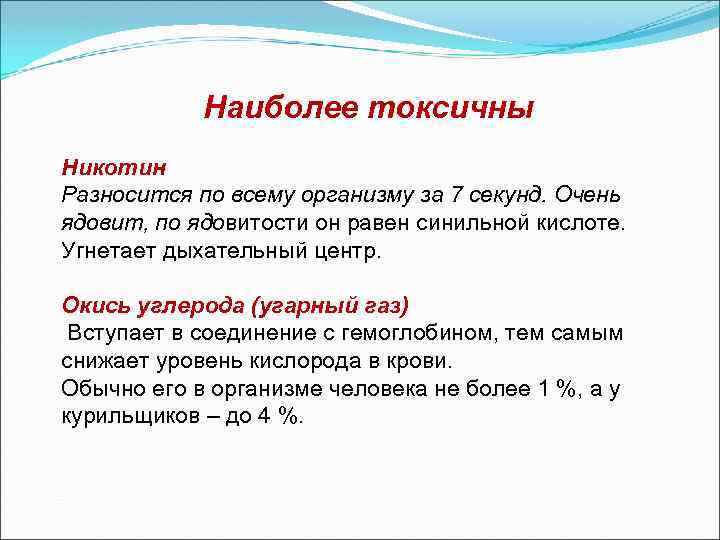 Наиболее токсичны

Никотин
Разносится по всему организму за 7 секунд. Очень ядовит, по ядовитости он равен синильной кислоте. Угнетает дыхательный центр.

Окись углерода (угарный газ)
Вступает в соединение с гемоглобином, тем самым снижает уровень кислорода в крови.
Обычно его в организме человека не более 1 %, а у курильщиков – до 4 %.